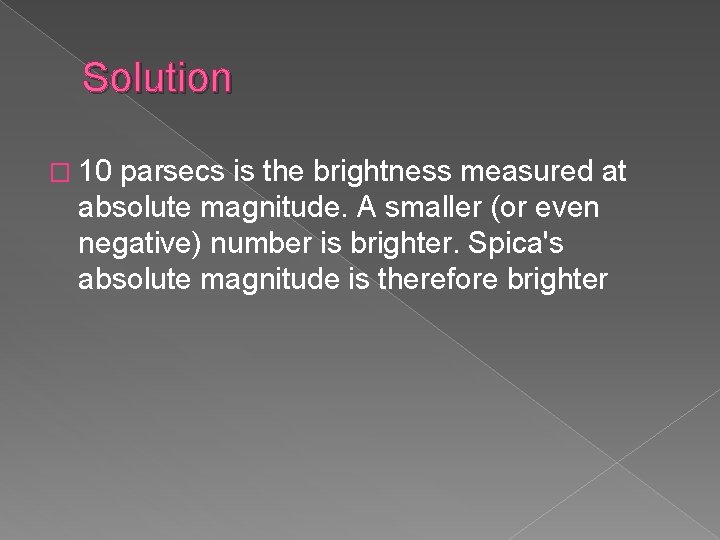 Solution

10 parsecs is the brightness measured at absolute magnitude. A smaller (or even negative) number is brighter. Spica's absolute magnitude is therefore brighter